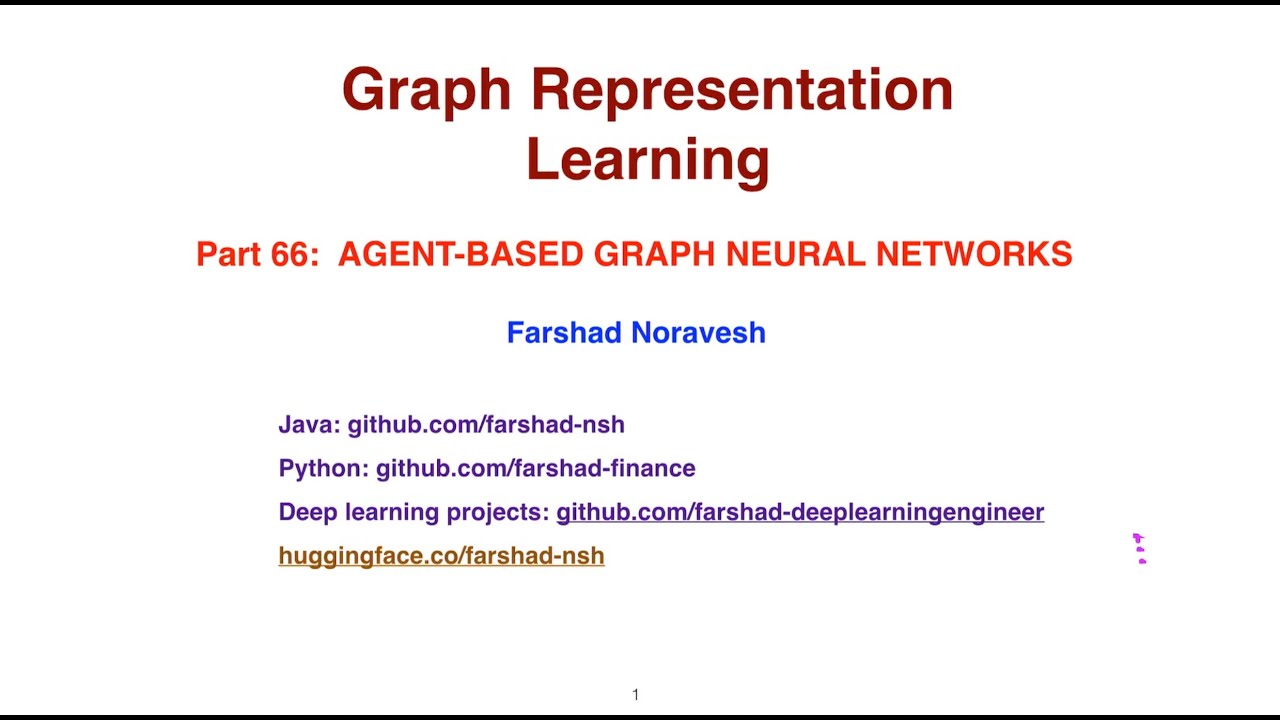 Graph Representation Learning

Part 66: AGENT-BASED GRAPH NEURAL NETWORKS

Farshad Noravesh

Java: github.com/farshad-nsh

Python: github.com/farshad-finance

Deep learning projects: github.com/farshad-deeplearningengineer

huggingface.co/farshad-nsh

1